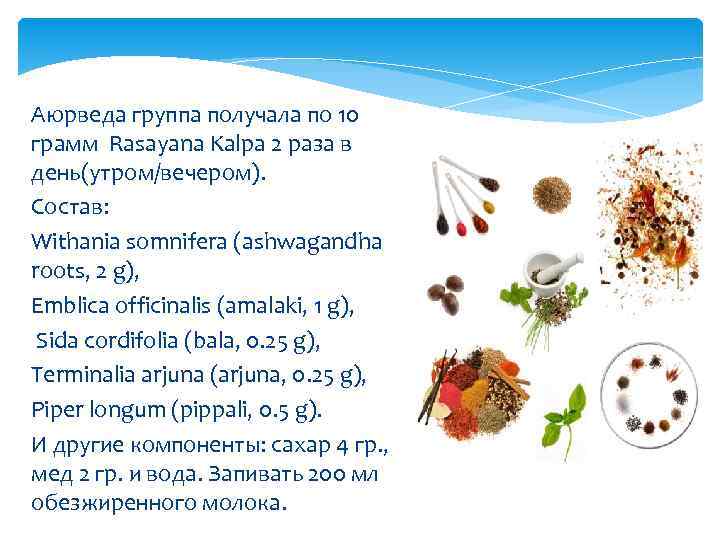 Аюрведа группа получала по 10 грамм Rasayana Kalpa 2 раза в день(утром/вечером).

Состав:

Withania somnifera (ashwagandha roots, 2 g),

Emblica officinalis (amalaki, 1 g),

Sida cordifolia (bala, 0.25 g),

Terminalia arjuna (arjuna, 0.25 g),

Piper longum (pippali, 0.5 g).

И другие компоненты: сахар 4 гр., мед 2 гр. и вода. Запивать 200 мл обезжиренного молока.